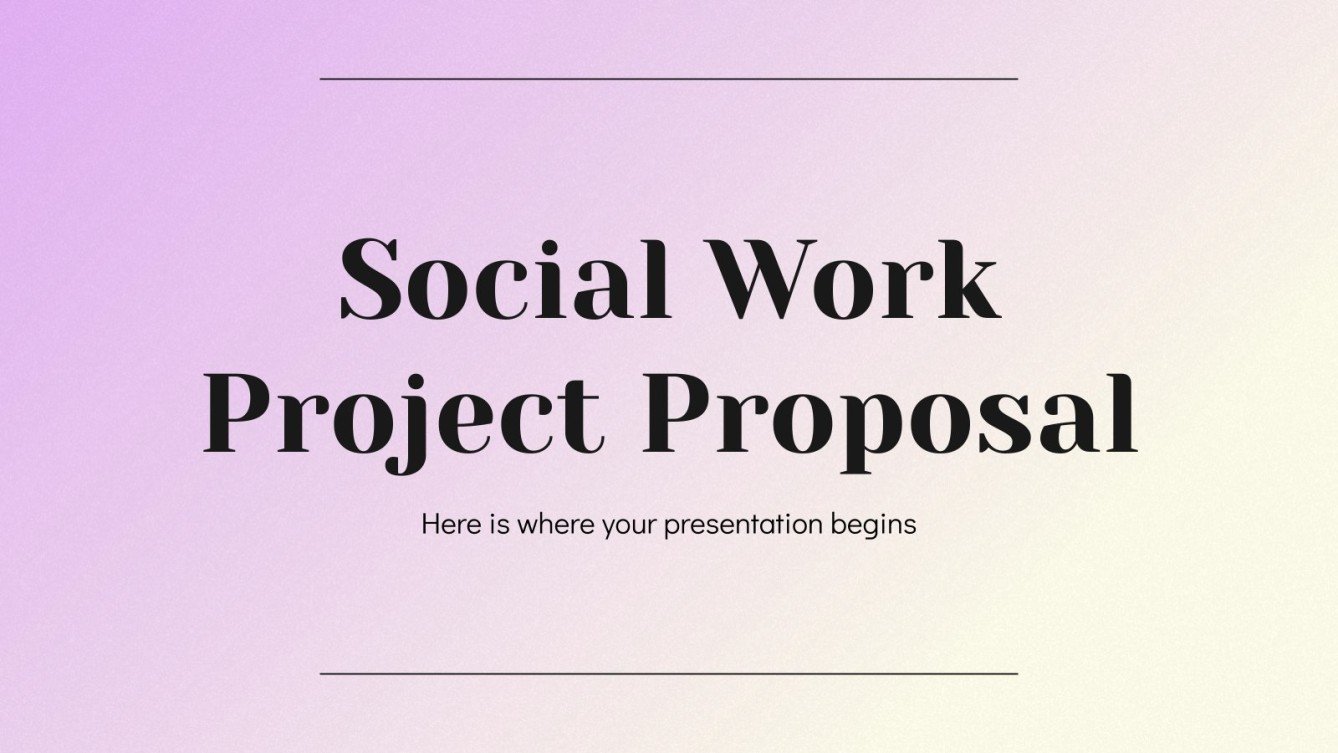 Social Work Project Proposal

Here is where your presentation begins